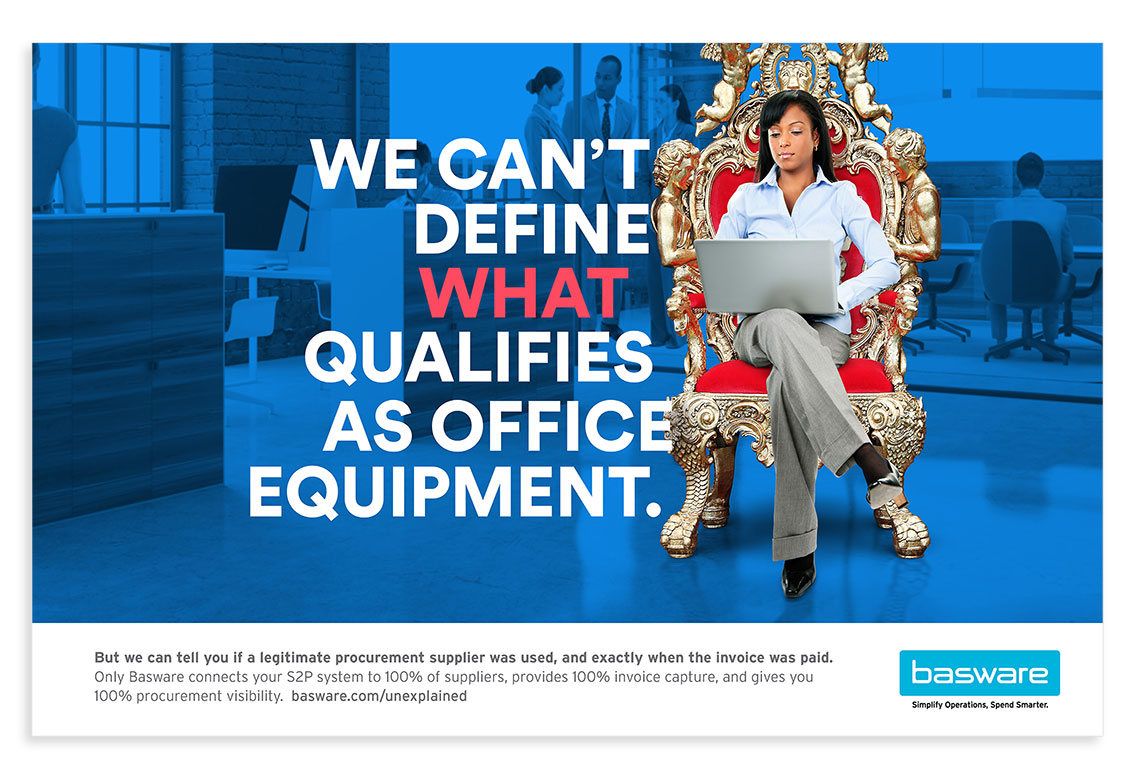 WE CAN'T DEFINE WHAT QUALIFIES AS OFFICE EQUIPMENT.

But we can tell you if a legitimate procurement supplier was used, and exactly when the invoice was paid.
Only Basware connects your S2P system to 100% of suppliers, provides 100% invoice capture, and gives you 100% procurement visibility. basware.com/unexplained

basware
Simplify Operations, Spend Smarter.